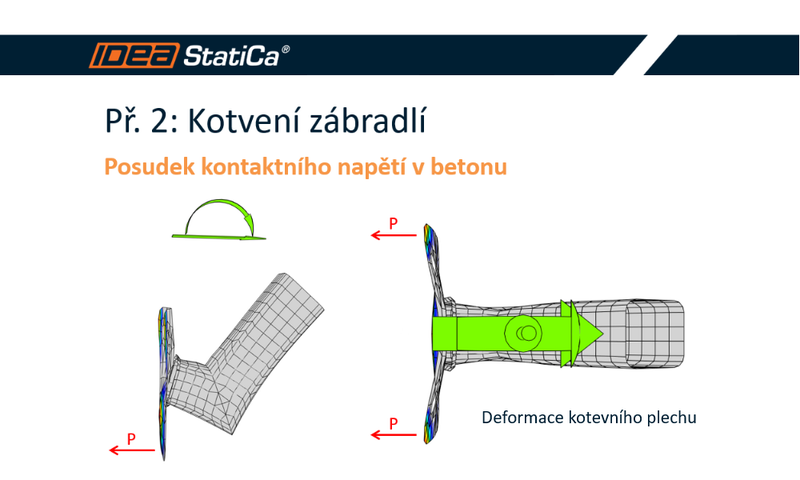 IDEA StatiCa®

Př. 2: Kotvení zábradlí

Posudek kontaktního napětí v betonu

P

P

P

Deformace kotevního plechu